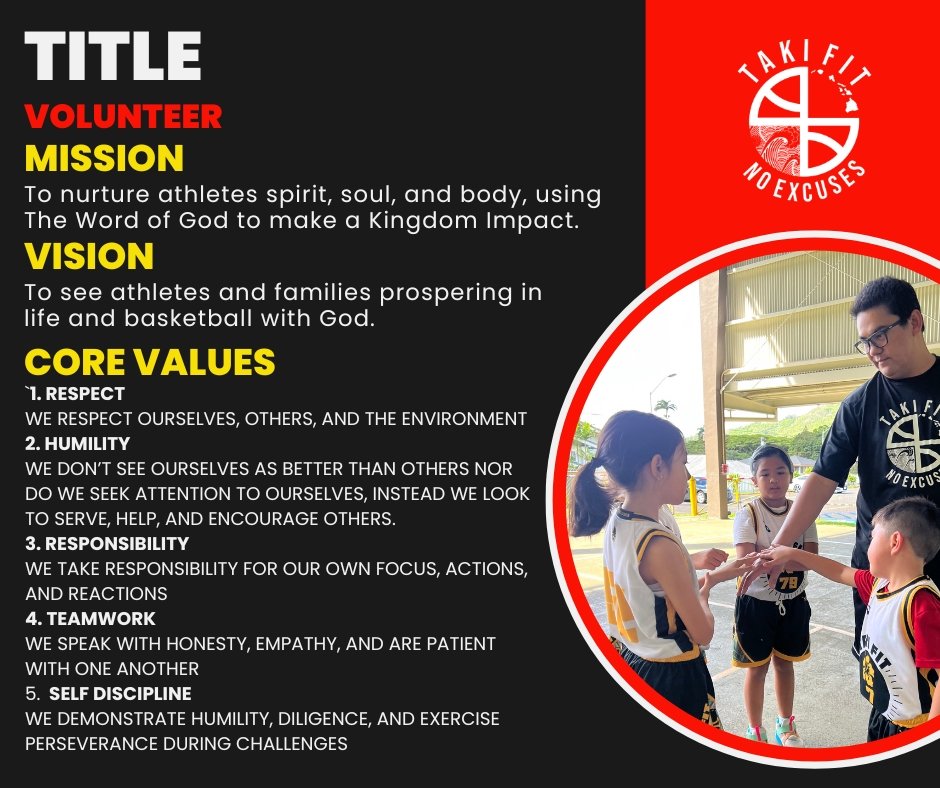 TITLE
VOLUNTEER
MISSION
To nurture athletes spirit, soul, and body, using The Word of God to make a Kingdom Impact.
VISION
To see athletes and families prospering in life and basketball with God.
CORE VALUES
`1. RESPECT
WE RESPECT OURSELVES, OTHERS, AND THE ENVIRONMENT
2. HUMILITY
WE DON'T SEE OURSELVES AS BETTER THAN OTHERS NOR DO WE SEEK ATTENTION TO OURSELVES, INSTEAD WE LOOK TO SERVE, HELP, AND ENCOURAGE OTHERS.
3. RESPONSIBILITY
WE TAKE RESPONSIBILITY FOR OUR OWN FOCUS, ACTIONS, AND REACTIONS
4. TEAMWORK
WE SPEAK WITH HONESTY, EMPATHY, AND ARE PATIENT WITH ONE ANOTHER
5. SELF DISCIPLINE
WE DEMONSTRATE HUMILITY, DILIGENCE, AND EXERCISE PERSEVERANCE DURING CHALLENGES

TAKI FIT
NO EXCUSES

TAKI FIT
NO EXCUS
79